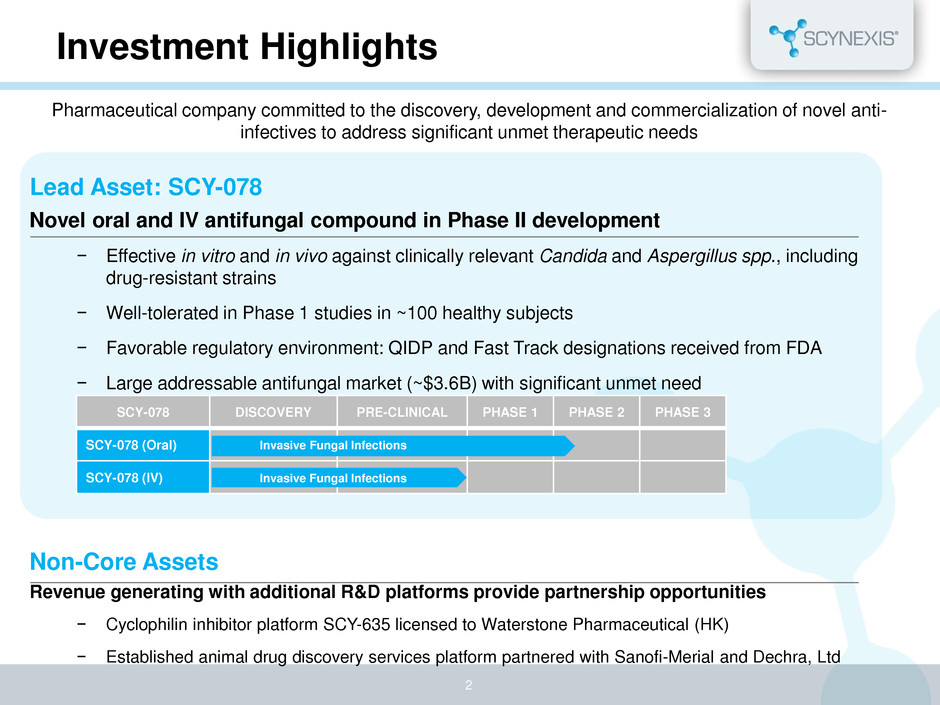 Investment Highlights

SCYNEXIS®

Pharmaceutical company committed to the discovery, development and commercialization of novel anti-infectives to address significant unmet therapeutic needs

Lead Asset: SCY-078

Novel oral and IV antifungal compound in Phase II development

− Effective in vitro and in vivo against clinically relevant Candida and Aspergillus spp., including drug-resistant strains

− Well-tolerated in Phase 1 studies in ~100 healthy subjects

− Favorable regulatory environment: QIDP and Fast Track designations received from FDA

− Large addressable antifungal market (~$3.6B) with significant unmet need

| SCY-078 | DISCOVERY | PRE-CLINICAL | PHASE 1 | PHASE 2 | PHASE 3 |
|---|---|---|---|---|---|
| SCY-078 (Oral) | Invasive Fungal Infections | | | | |
| SCY-078 (IV) | Invasive Fungal Infections | | | | |

Non-Core Assets

Revenue generating with additional R&D platforms provide partnership opportunities

− Cyclophilin inhibitor platform SCY-635 licensed to Waterstone Pharmaceutical (HK)

− Established animal drug discovery services platform partnered with Sanofi-Merial and Dechra, Ltd

2